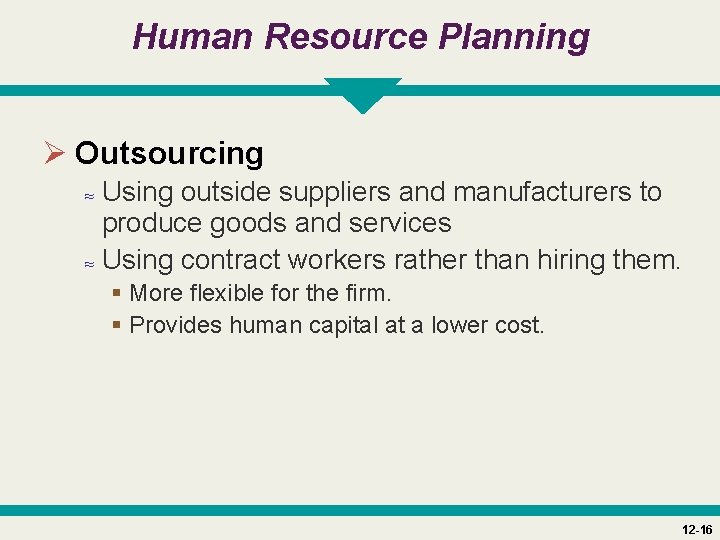 Human Resource Planning

➢ Outsourcing

≈ Using outside suppliers and manufacturers to produce goods and services

≈ Using contract workers rather than hiring them.

▪ More flexible for the firm.

▪ Provides human capital at a lower cost.

12-16